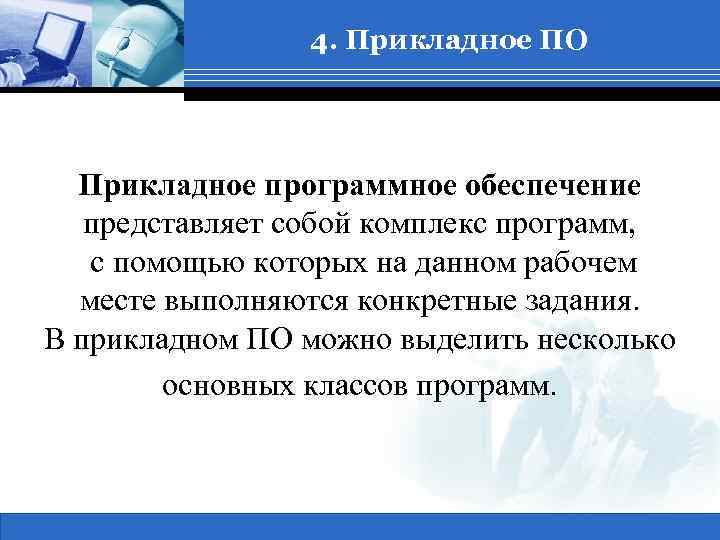 4. Прикладное ПО

Прикладное программное обеспечение представляет собой комплекс программ, с помощью которых на данном рабочем месте выполняются конкретные задания. В прикладном ПО можно выделить несколько основных классов программ.